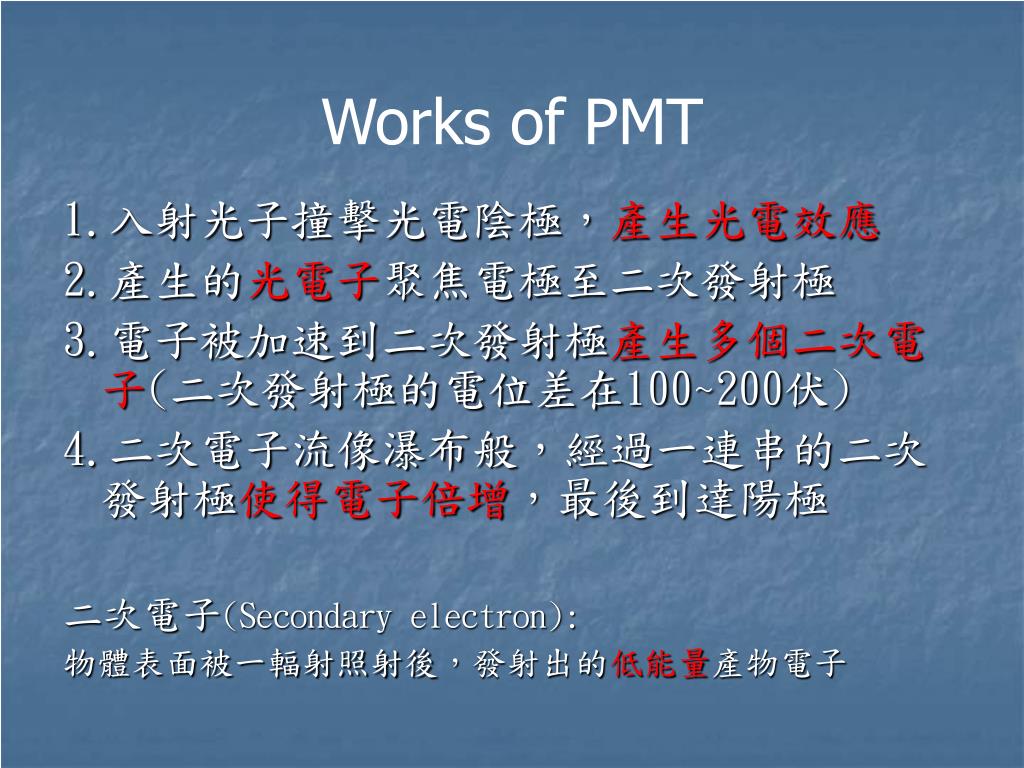 Works of PMT

1. 入射光子撞擊光電陰極，產生光電效應

2. 產生的光電子聚焦電極至二次發射極

3. 電子被加速到二次發射極產生多個二次電子(二次發射極的電位差在100~200伏)

4. 二次電子流像瀑布般，經過一連串的二次發射極使得電子倍增，最後到達陽極

二次電子(Secondary electron):
物體表面被一輻射照射後，發射出的低能量產物電子